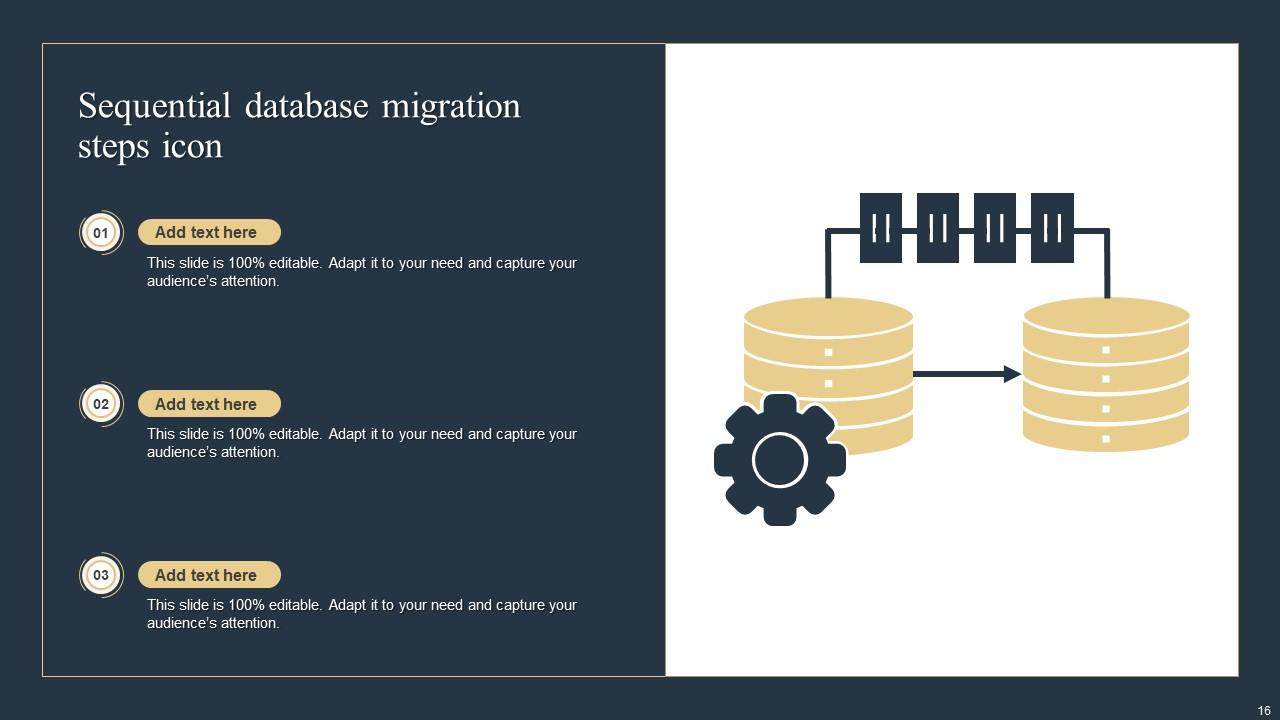 Sequential database migration steps icon

01
Add text here
This slide is 100% editable. Adapt it to your need and capture your audience's attention.

02
Add text here
This slide is 100% editable. Adapt it to your need and capture your audience's attention.

03
Add text here
This slide is 100% editable. Adapt it to your need and capture your audience's attention.

16